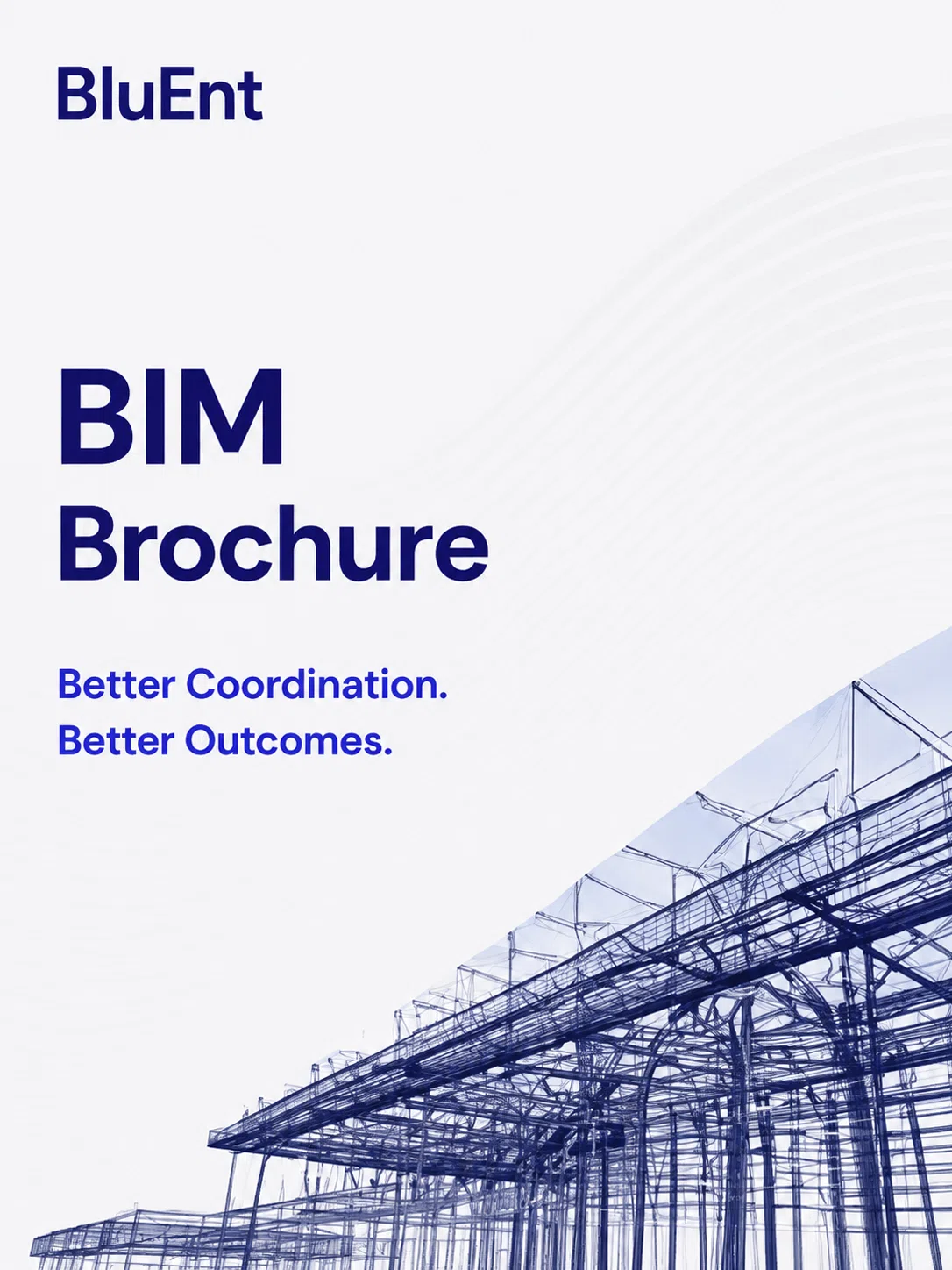 BluEnt

BIM
Brochure

Better Coordination.
Better Outcomes.